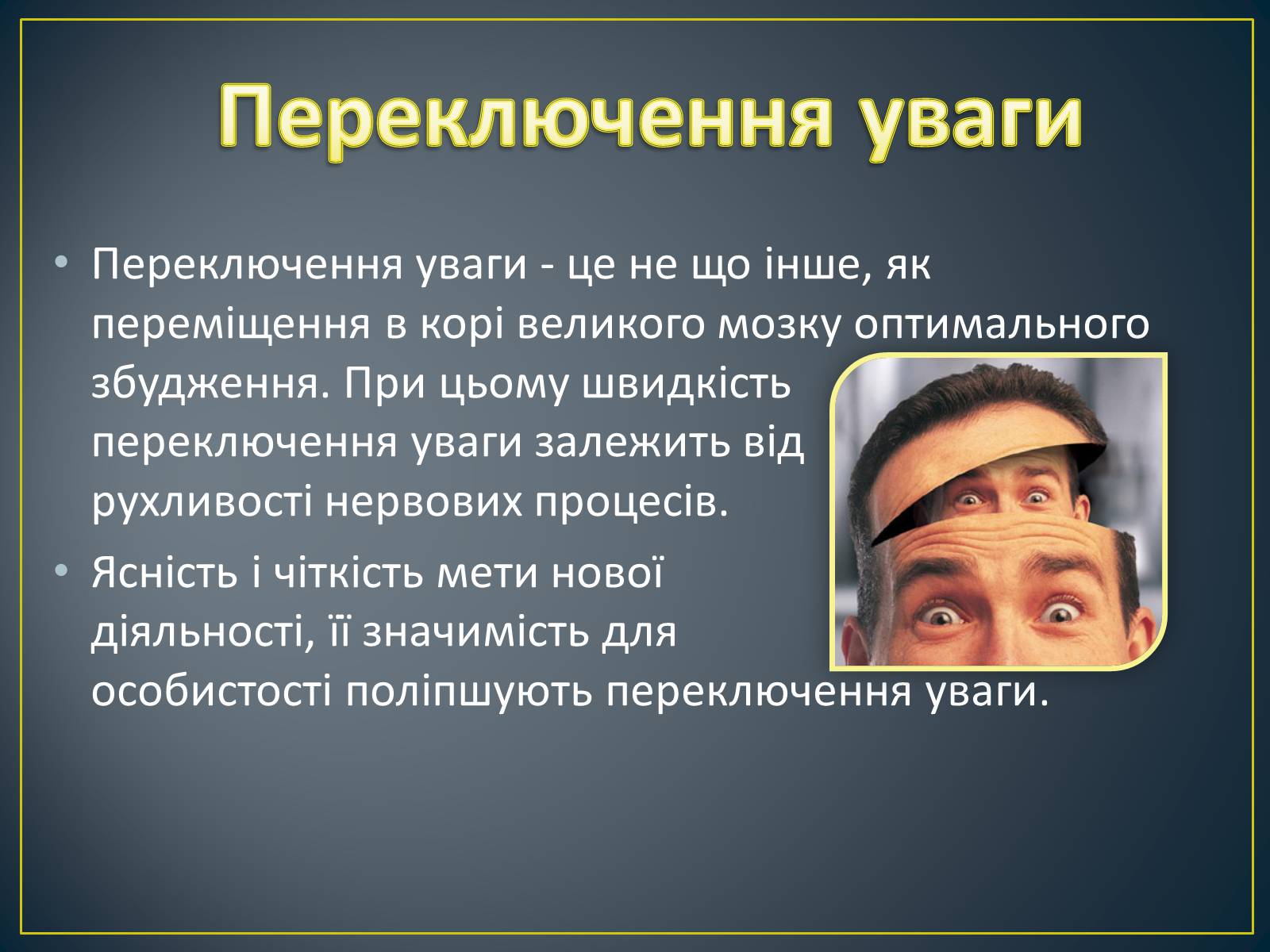 Переключення уваги

• Переключення уваги - це не що інше, як переміщення в корі великого мозку оптимального збудження. При цьому швидкість переключення уваги залежить від рухливості нервових процесів.

• Ясність і чіткість мети нової діяльності, її значимість для особистості поліпшують переключення уваги.